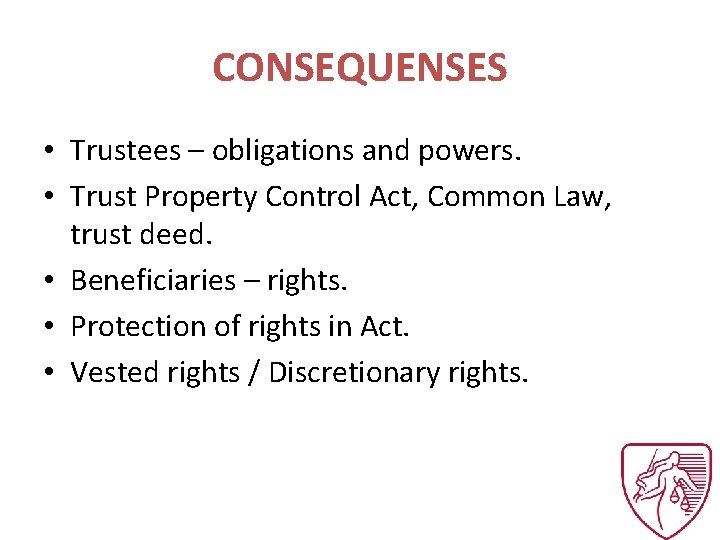 CONSEQUENSES

• Trustees – obligations and powers.
• Trust Property Control Act, Common Law, trust deed.
• Beneficiaries – rights.
• Protection of rights in Act.
• Vested rights / Discretionary rights.